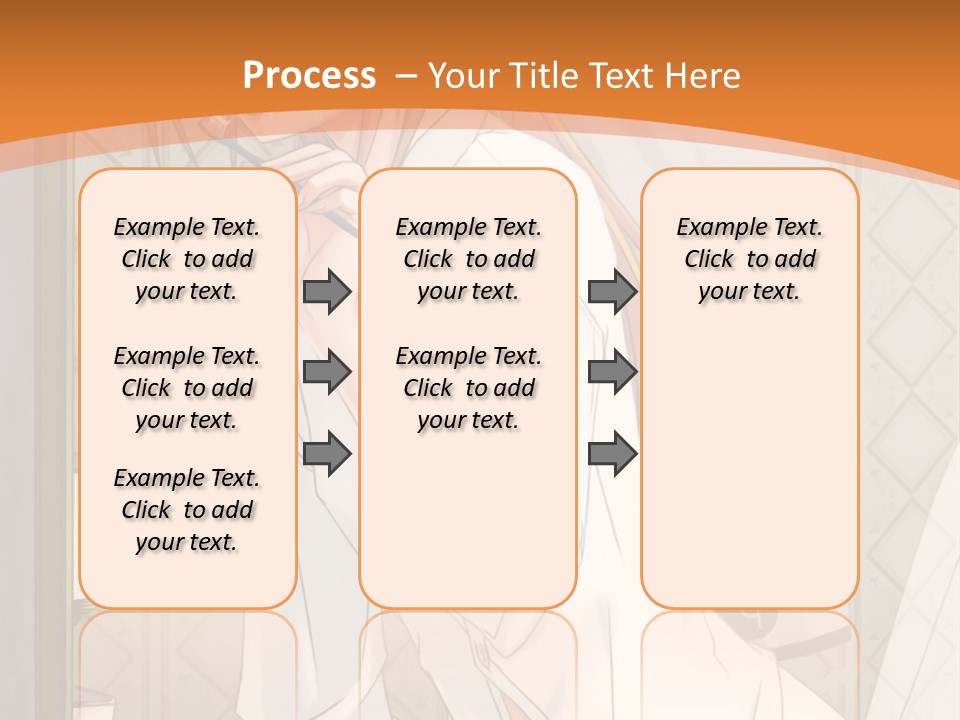 Process – Your Title Text Here

Example Text. Click to add your text.

Example Text. Click to add your text.

Example Text. Click to add your text.

Example Text. Click to add your text.

Example Text. Click to add your text.

Example Text. Click to add your text.